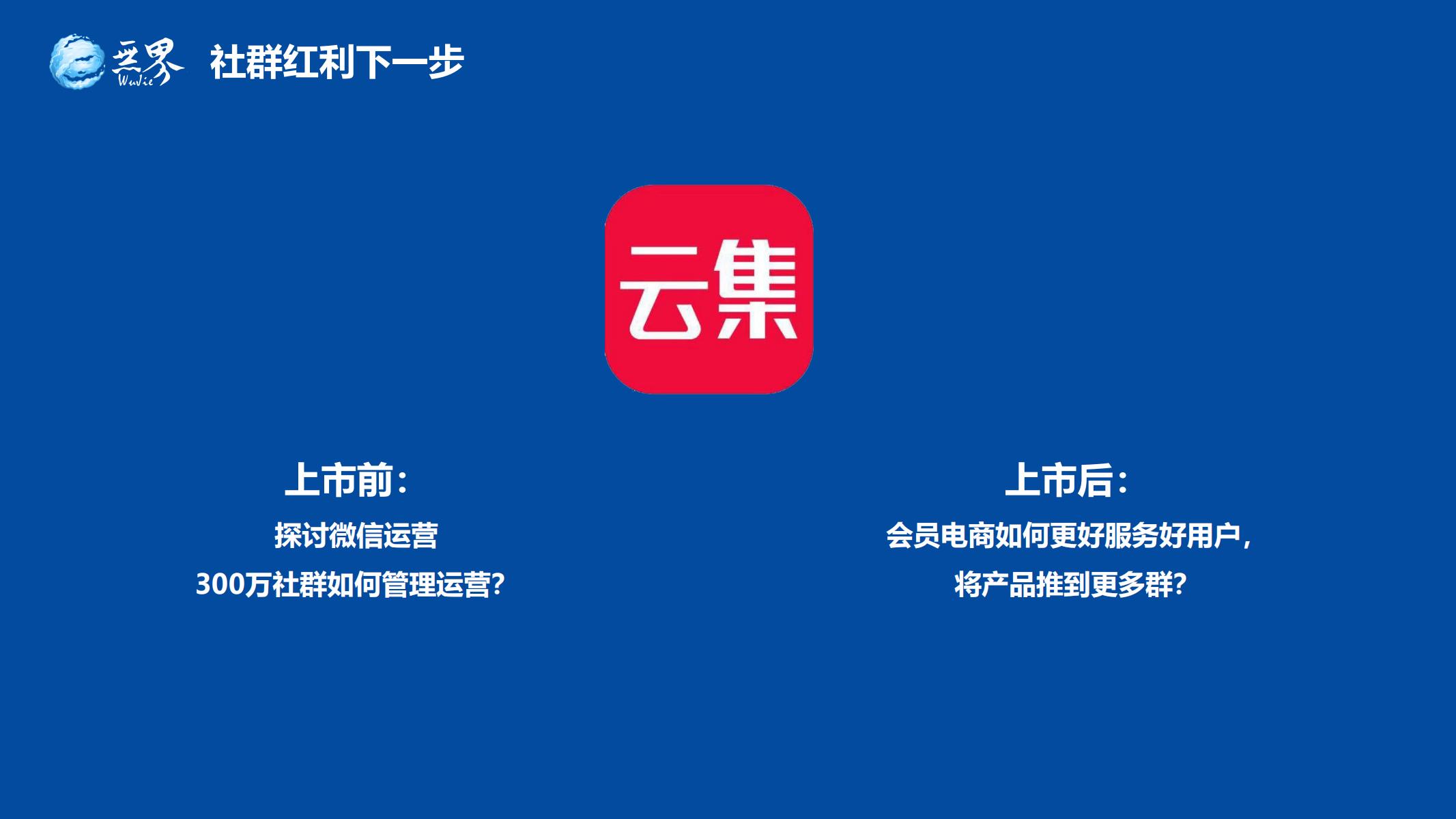 无界
WuJie
社群红利下一步

云集

上市前:
探讨微信运营
300万社群如何管理运营?

上市后:
会员电商如何更好服务好用户,
将产品推到更多群?